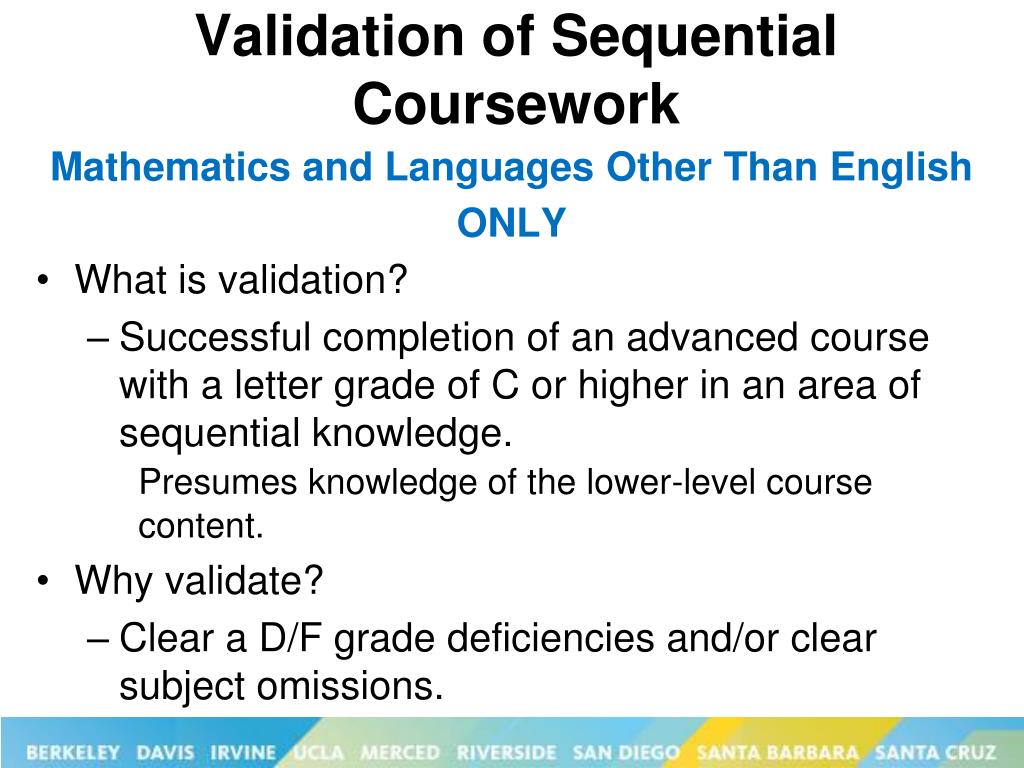 Validation of Sequential Coursework

Mathematics and Languages Other Than English ONLY

• What is validation?
– Successful completion of an advanced course with a letter grade of C or higher in an area of sequential knowledge.
Presumes knowledge of the lower-level course content.

• Why validate?
– Clear a D/F grade deficiencies and/or clear subject omissions.

BERKELEY DAVIS IRVINE UCLA MERCED RIVERSIDE SAN DIEGO SANTA BARBARA SANTA CRUZ